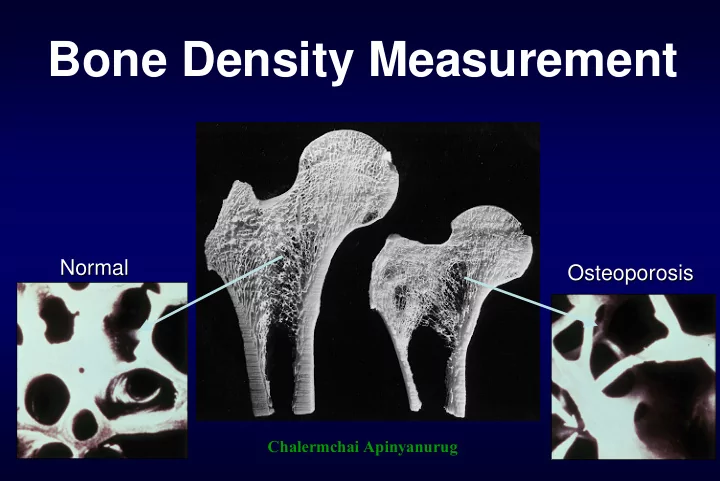 Bone Density Measurement

Normal

Osteoporosis

Chalermchai Apinyanurug